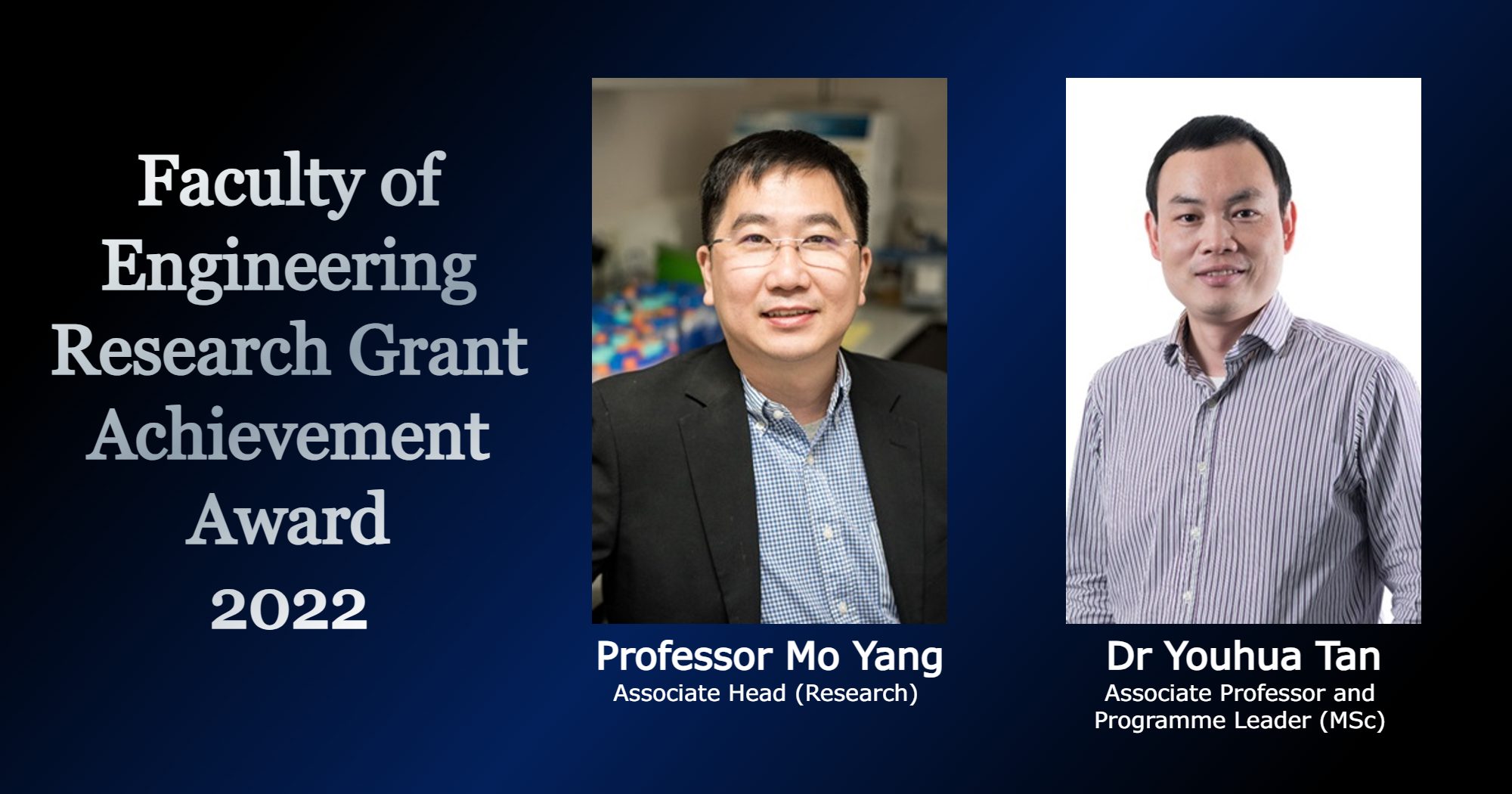 Faculty of Engineering Research Grant Achievement Award 2022

Professor Mo Yang
Associate Head (Research)

Dr Youhua Tan
Associate Professor and Programme Leader (MSc)